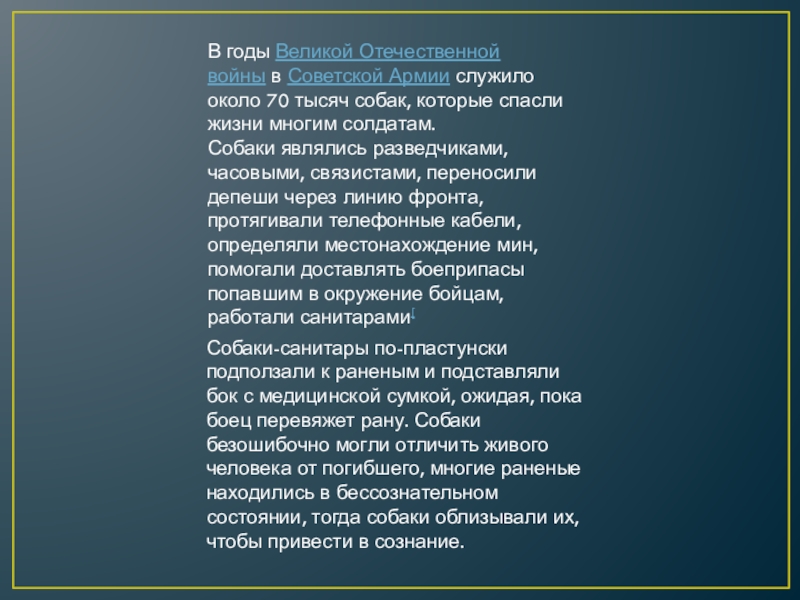 В годы Великой Отечественной войны в Советской Армии служило около 70 тысяч собак, которые спасли жизни многим солдатам.
Собаки являлись разведчиками, часовыми, связистами, переносили депеши через линию фронта, протягивали телефонные кабели, определяли местонахождение мин, помогали доставлять боеприпасы попавшим в окружение бойцам, работали санитарами[

Собаки-санитары по-пластунски подползали к раненым и подставляли бок с медицинской сумкой, ожидая, пока боец перевяжет рану. Собаки безошибочно могли отличить живого человека от погибшего, многие раненые находились в бессознательном состоянии, тогда собаки облизывали их, чтобы привести в сознание.